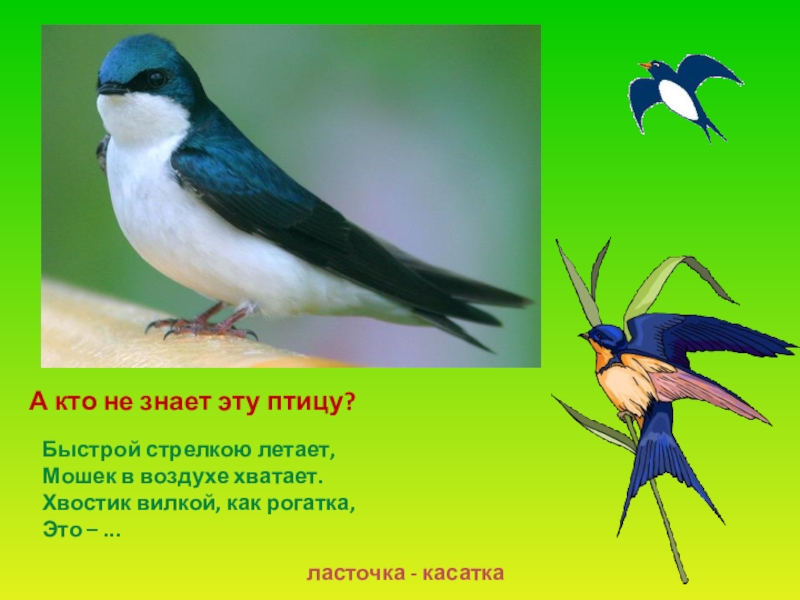 А кто не знает эту птицу?

Быстрой стрелкою летает,
Мошек в воздухе хватает.
Хвостик вилкой, как рогатка,
Это – ...

ласточка - касатка